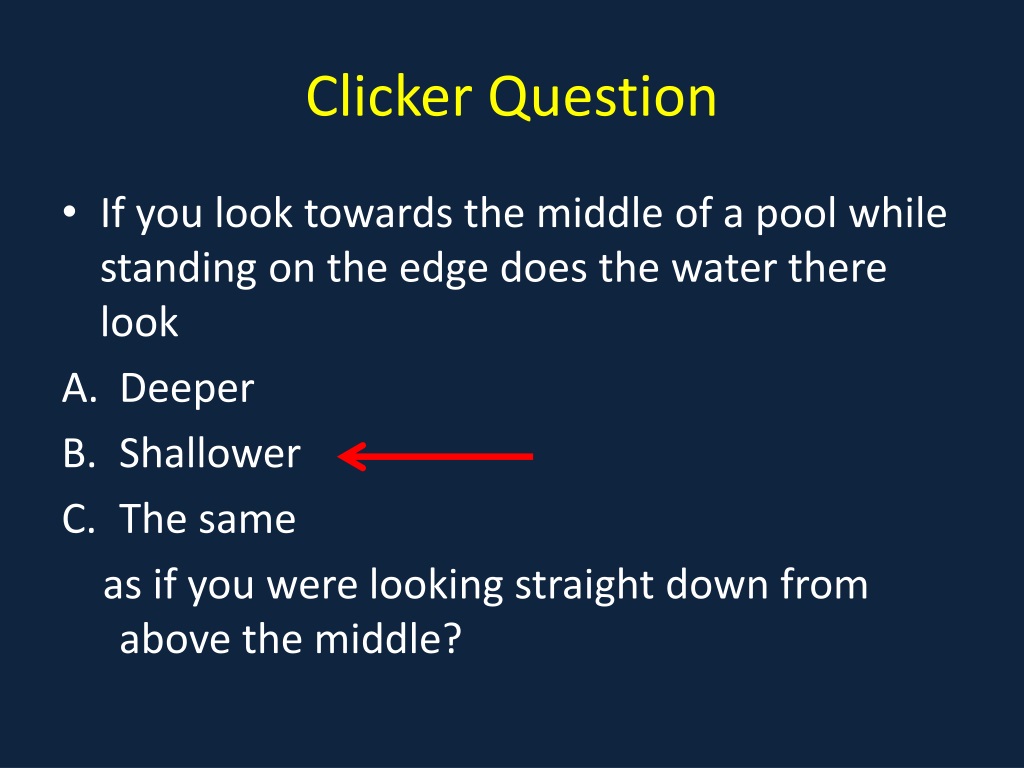 Clicker Question

• If you look towards the middle of a pool while standing on the edge does the water there look

A. Deeper
B. Shallower
C. The same

as if you were looking straight down from above the middle?